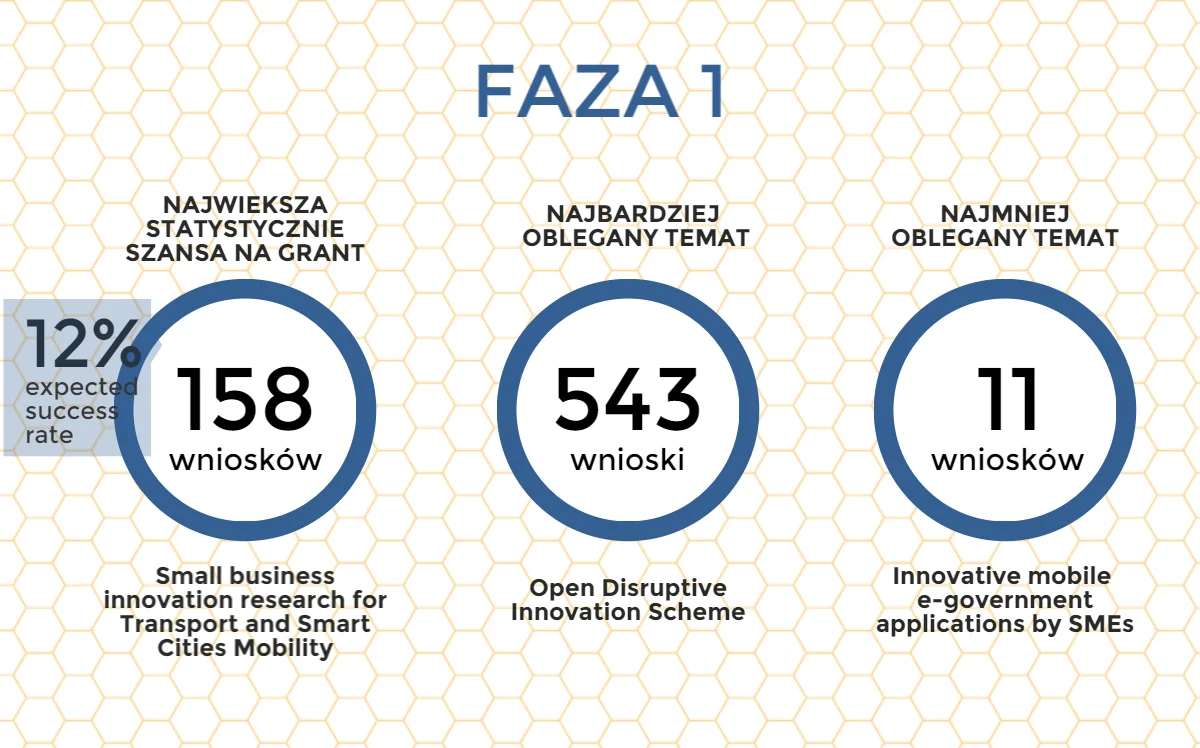 FAZA 1

NAJWIEKSZA STATYSTYCZNIE SZANSA NA GRANT

12% expected success rate

158 wniosków

Small business innovation research for Transport and Smart Cities Mobility

NAJBARDZIEJ OBLEGANY TEMAT

543 wnioski

Open Disruptive Innovation Scheme

NAJMNIEJ OBLEGANY TEMAT

11 wniosków

Innovative mobile e-government applications by SMEs